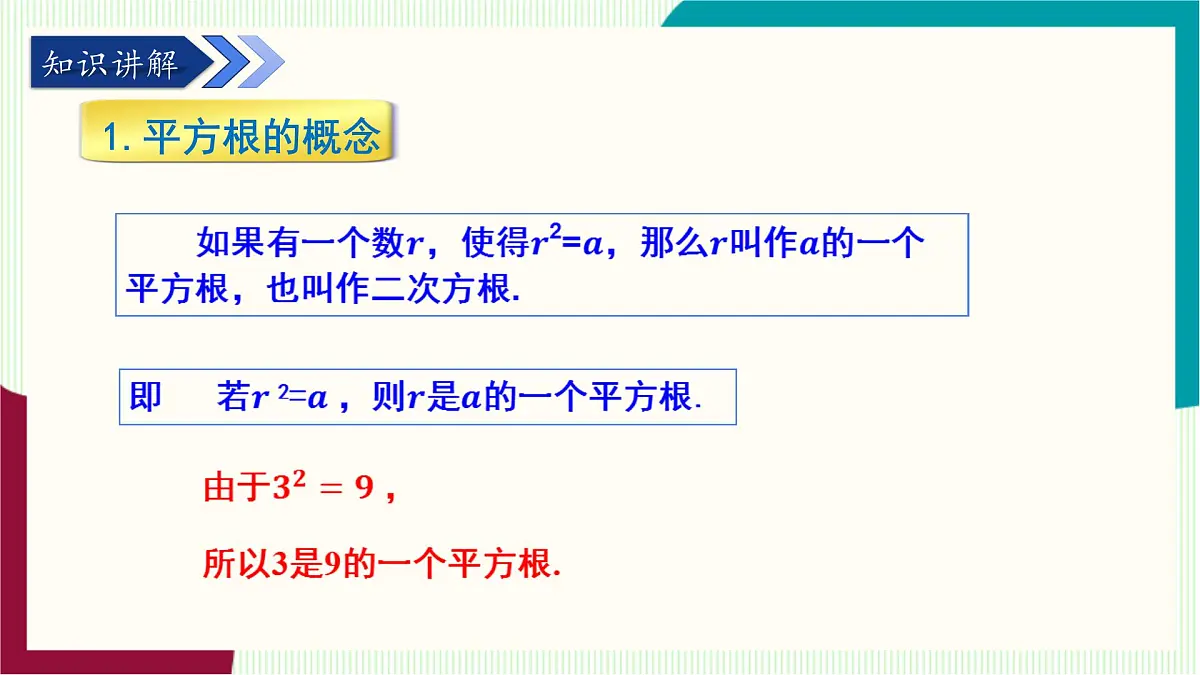 知识讲解

1. 平方根的概念

如果有一个数$r$，使得$r^2=a$，那么$r$叫作$a$的一个平方根，也叫作二次方根.

即　若$r^2=a$，则$r$是$a$的一个平方根.

由于$3^2=9$，

所以3是9的一个平方根.